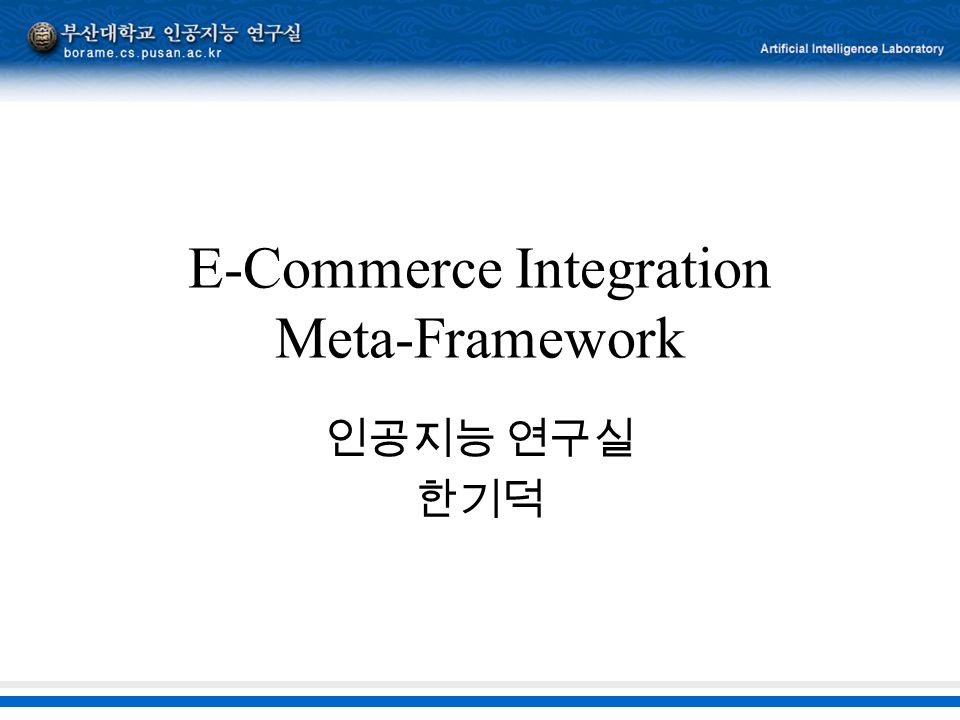 부산대학교 인공지능 연구실
borame.cs.pusan.ac.kr

Artificial Intelligence Laboratory

E-Commerce Integration Meta-Framework

인공지능 연구실
한기덕